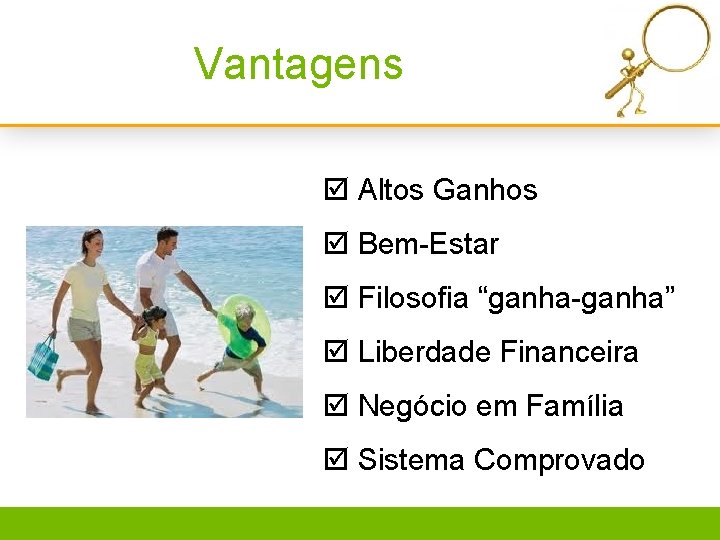 Vantagens

☑ Altos Ganhos

☑ Bem-Estar

☑ Filosofia “ganha-ganha”

☑ Liberdade Financeira

☑ Negócio em Família

☑ Sistema Comprovado